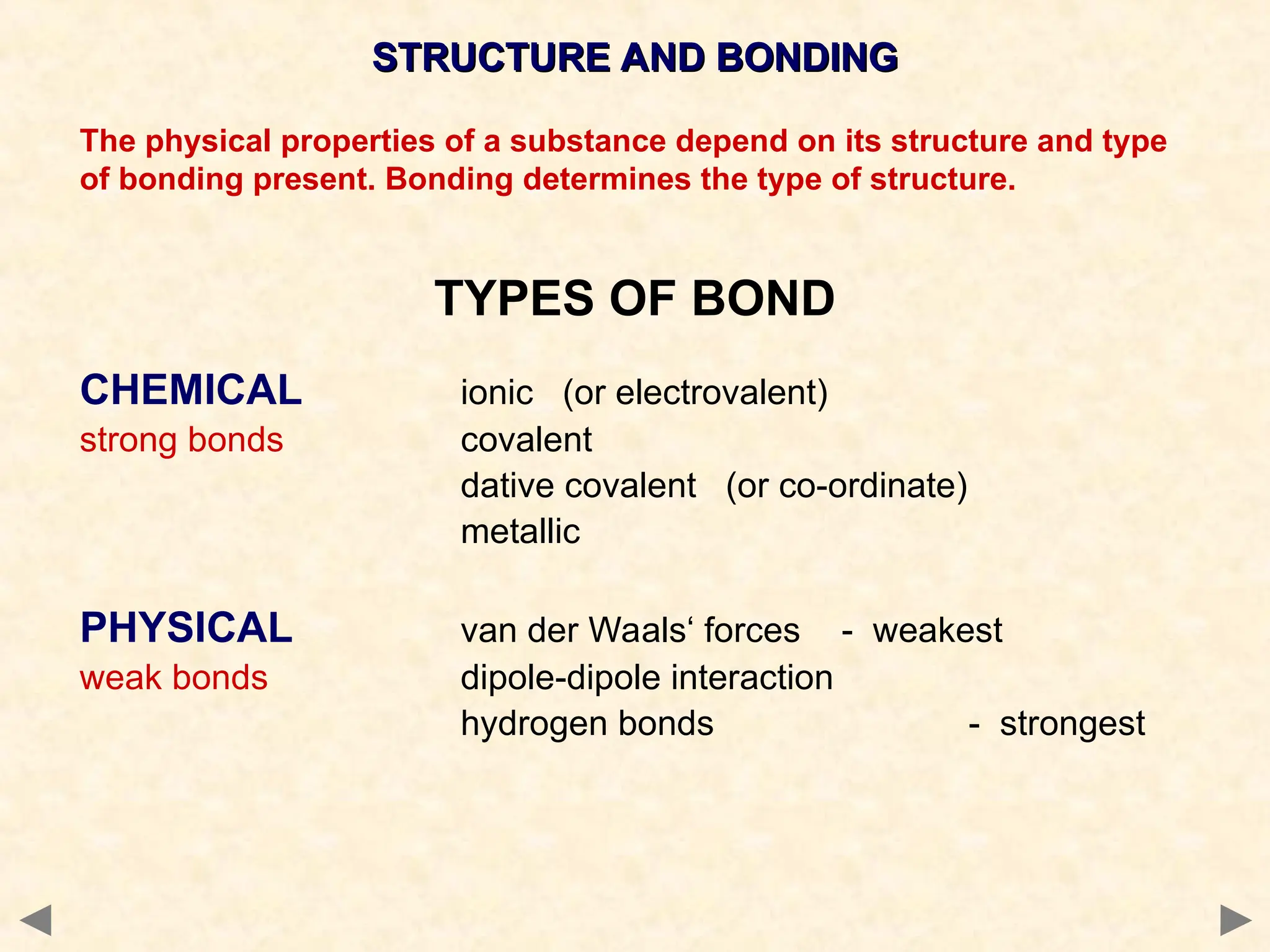 STRUCTURE AND BONDING

The physical properties of a substance depend on its structure and type of bonding present. Bonding determines the type of structure.

TYPES OF BOND

CHEMICAL
strong bonds

ionic (or electrovalent)
covalent
dative covalent (or co-ordinate)
metallic

PHYSICAL
weak bonds

van der Waals‘ forces - weakest
dipole-dipole interaction
hydrogen bonds - strongest